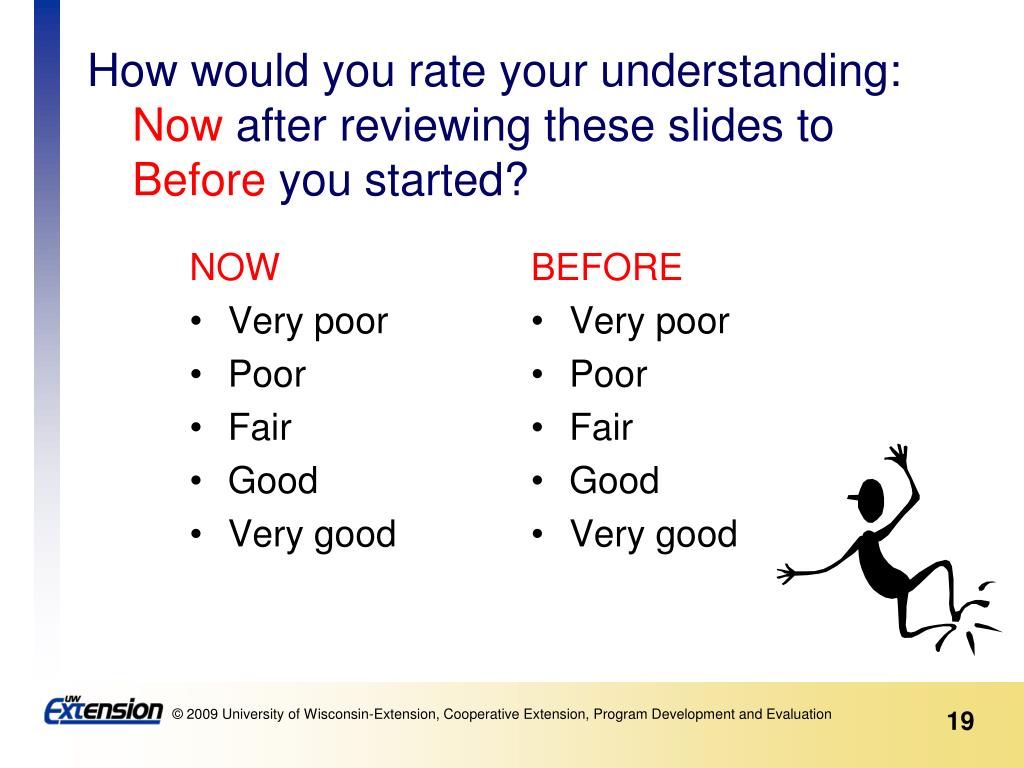 How would you rate your understanding: Now after reviewing these slides to Before you started?

NOW
• Very poor
• Poor
• Fair
• Good
• Very good

BEFORE
• Very poor
• Poor
• Fair
• Good
• Very good

UW Extension © 2009 University of Wisconsin-Extension, Cooperative Extension, Program Development and Evaluation

19